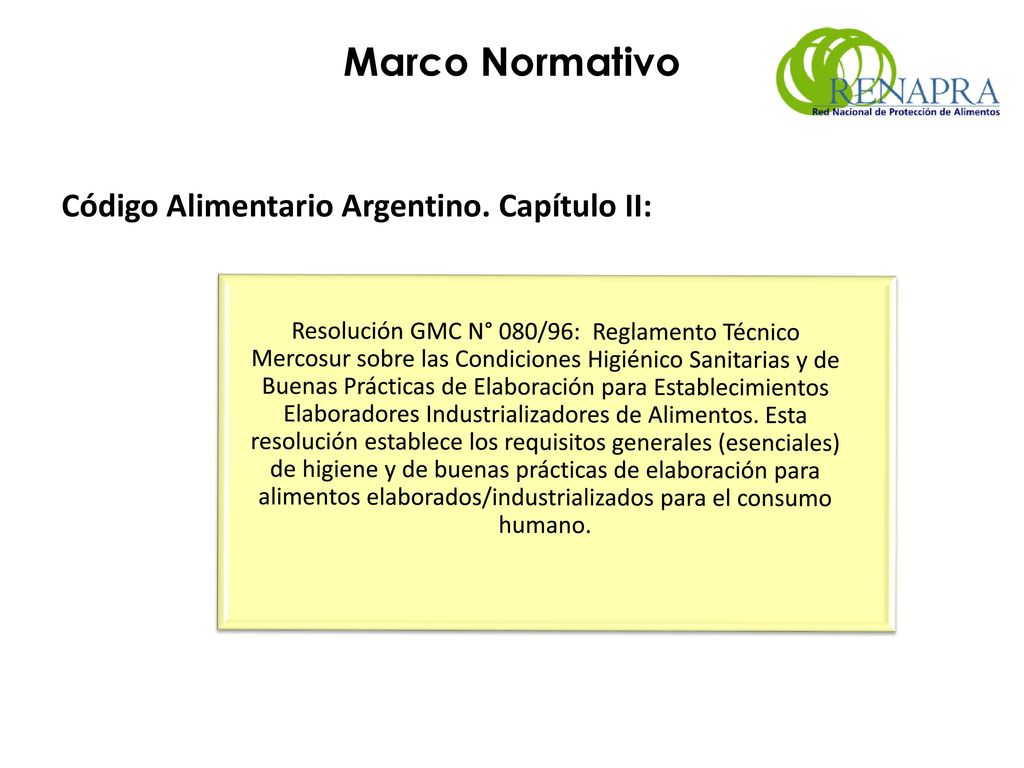 Marco Normativo

RENAPRA
Red Nacional de Protección de Alimentos

Código Alimentario Argentino. Capítulo II:

Resolución GMC N° 080/96: Reglamento Técnico Mercosur sobre las Condiciones Higiénico Sanitarias y de Buenas Prácticas de Elaboración para Establecimientos Elaboradores Industrializadores de Alimentos. Esta resolución establece los requisitos generales (esenciales) de higiene y de buenas prácticas de elaboración para alimentos elaborados/industrializados para el consumo humano.